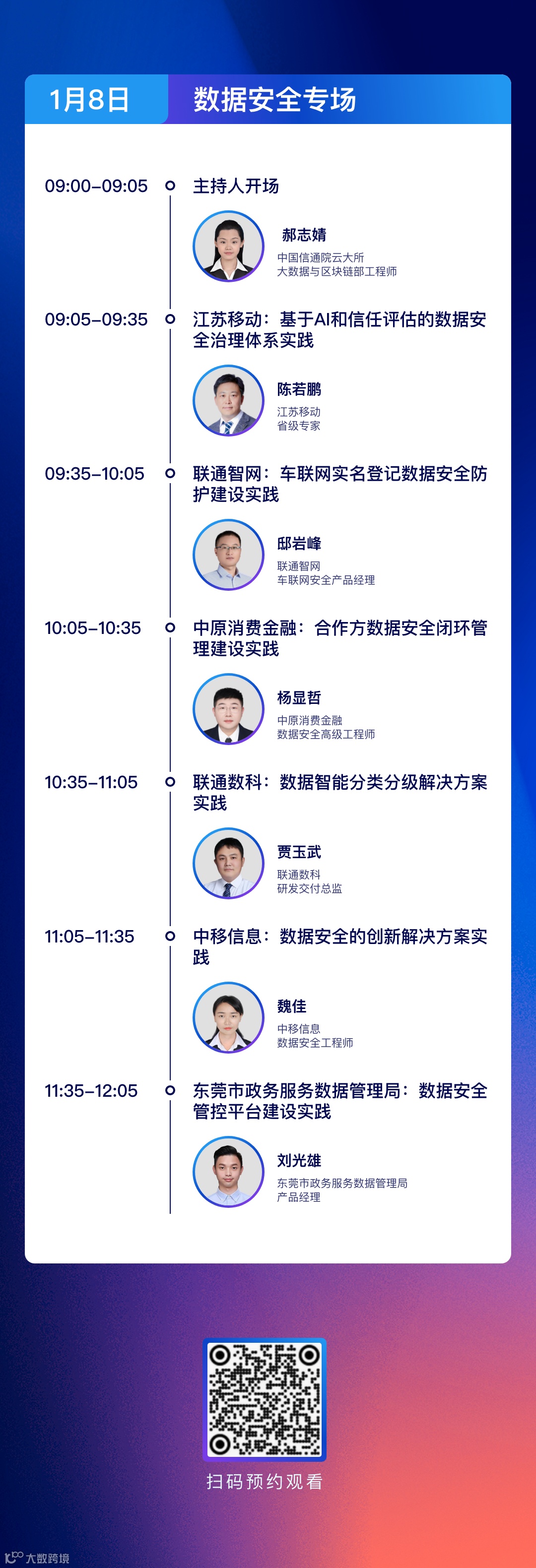 1月8日 数据安全专场

09:00–09:05 主持人开场

郝志婧
中国信通院云大所
大数据与区块链部工程师

09:05–09:35 江苏移动：基于AI和信任评估的数据安全治理体系实践

陈若鹏
江苏移动
省级专家

09:35–10:05 联通智网：车联网实名登记数据安全防护建设实践

邱岩峰
联通智网
车联网安全产品经理

10:05–10:35 中原消费金融：合作方数据安全闭环管理建设实践

杨显哲
中原消费金融
数据安全高级工程师

10:35–11:05 联通数科：数据智能分类分级解决方案实践

贾玉武
联通数科
研发交付总监

11:05–11:35 中移信息：数据安全的创新解决方案实践

魏佳
中移信息
数据安全工程师

11:35–12:05 东莞市政务服务数据管理局：数据安全管控平台建设实践

刘光雄
东莞市政务服务数据管理局
产品经理

扫码预约观看

大数跨境